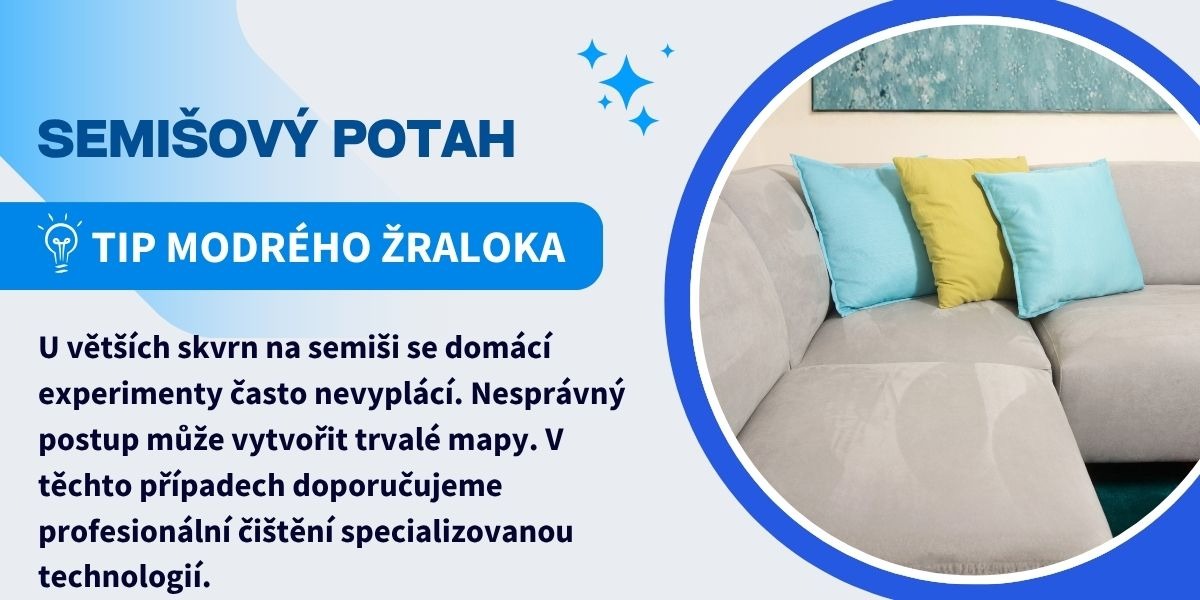 SEMIŠOVÝ POTAH

TIP MODRÉHO ŽRALOKA

U větších skvrn na semiši se domácí experimenty často nevyplácí. Nesprávný postup může vytvořit trvalé mapy. V těchto případech doporučujeme profesionální čištění specializovanou technologií.